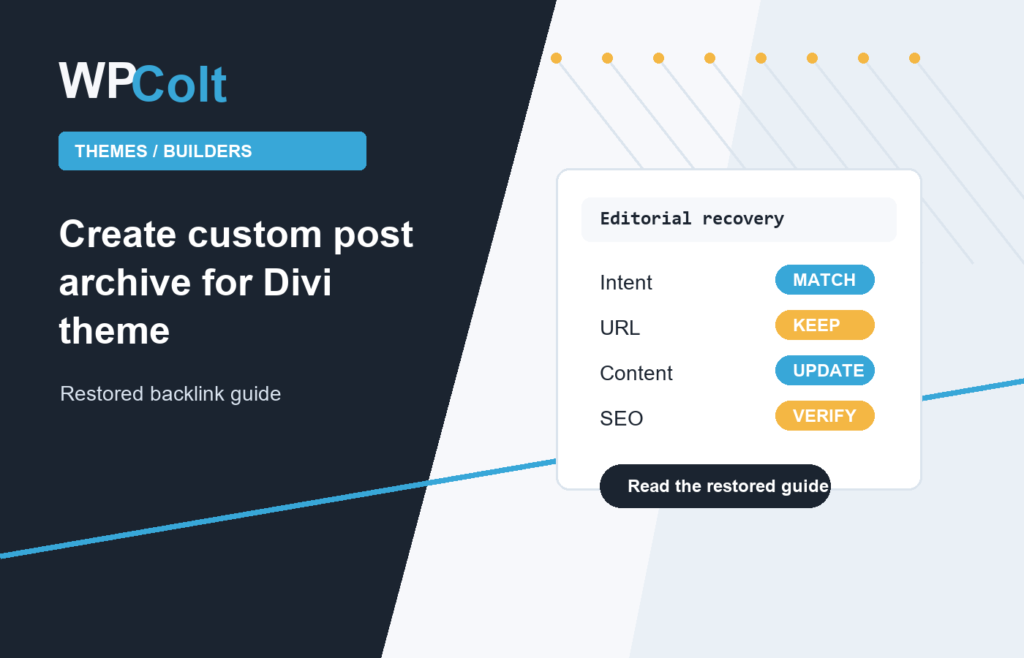 WPColt

THEMES / BUILDERS

Create custom post archive for Divi theme

Restored backlink guide

Editorial recovery

| Intent | MATCH |
|---|---|
| URL | KEEP |
| Content | UPDATE |
| SEO | VERIFY |

Read the restored guide